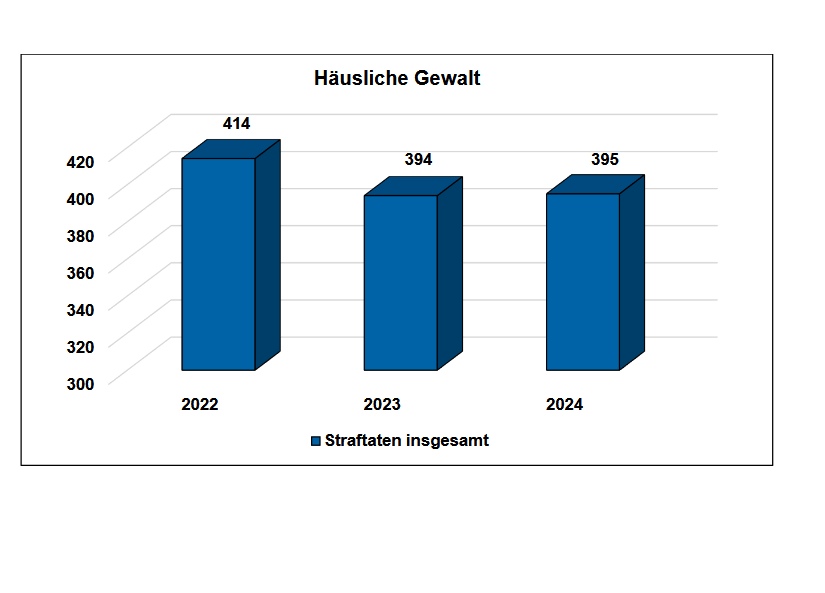 Häusliche Gewalt

414
394
395

420
400
380
360
340
320
300

2022
2023
2024

Straftaten insgesamt